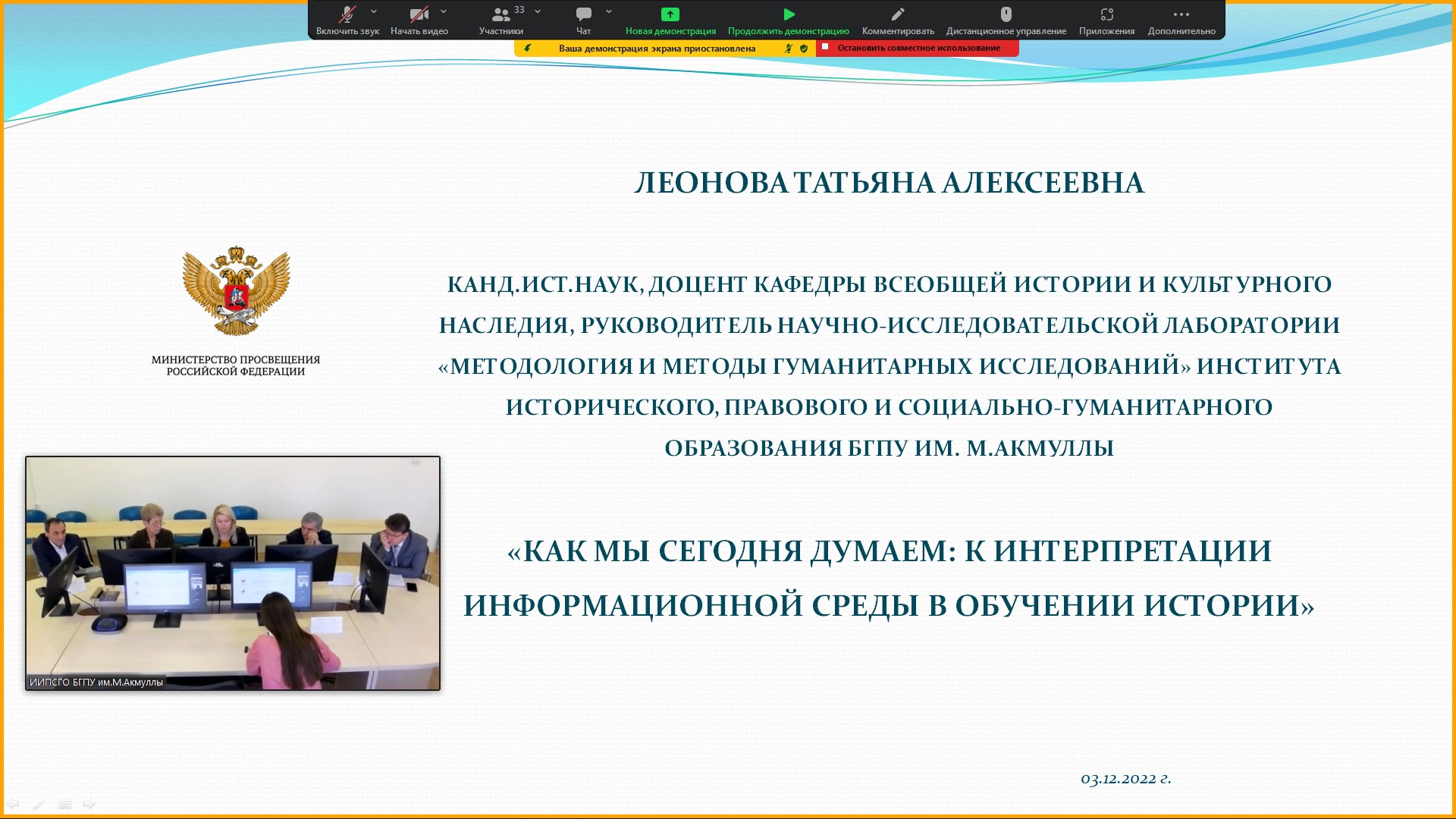 Включить звук Начать видео 33 Участники Чат Новая демонстрация Продолжить демонстрацию Комментировать Дистанционное управление Приложения Дополнительно

Ваша демонстрация экрана приостановлена Остановить совместное использование

ЛЕОНОВА ТАТЬЯНА АЛЕКСЕЕВНА

МИНИСТЕРСТВО ПРОСВЕЩЕНИЯ РОССИЙСКОЙ ФЕДЕРАЦИИ

КАНД.ИСТ.НАУК, ДОЦЕНТ КАФЕДРЫ ВСЕОБЩЕЙ ИСТОРИИ И КУЛЬТУРНОГО НАСЛЕДИЯ, РУКОВОДИТЕЛЬ НАУЧНО-ИССЛЕДОВАТЕЛЬСКОЙ ЛАБОРАТОРИИ «МЕТОДОЛОГИЯ И МЕТОДЫ ГУМАНИТАРНЫХ ИССЛЕДОВАНИЙ» ИНСТИТУТА ИСТОРИЧЕСКОГО, ПРАВОВОГО И СОЦИАЛЬНО-ГУМАНИТАРНОГО ОБРАЗОВАНИЯ БГПУ ИМ. М.АКМУЛЛЫ

ИИПСГО БГПУ им.М.Акмуллы

«КАК МЫ СЕГОДНЯ ДУМАЕМ: К ИНТЕРПРЕТАЦИИ ИНФОРМАЦИОННОЙ СРЕДЫ В ОБУЧЕНИИ ИСТОРИИ»

03.12.2022 г.